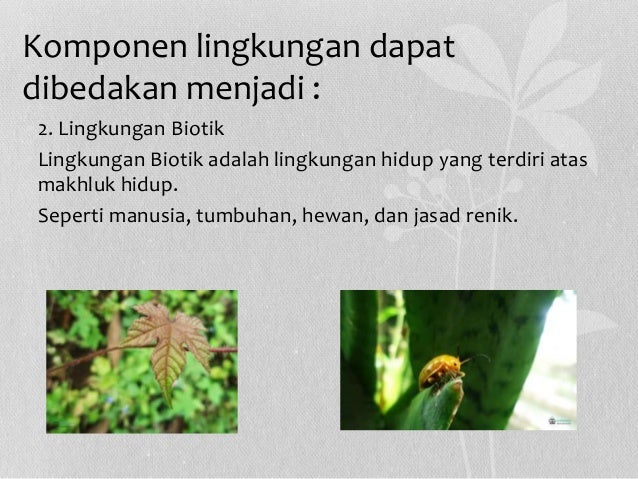 Komponen lingkungan dapat dibedakan menjadi :

2. Lingkungan Biotik

Lingkungan Biotik adalah lingkungan hidup yang terdiri atas makhluk hidup.

Seperti manusia, tumbuhan, hewan, dan jasad renik.